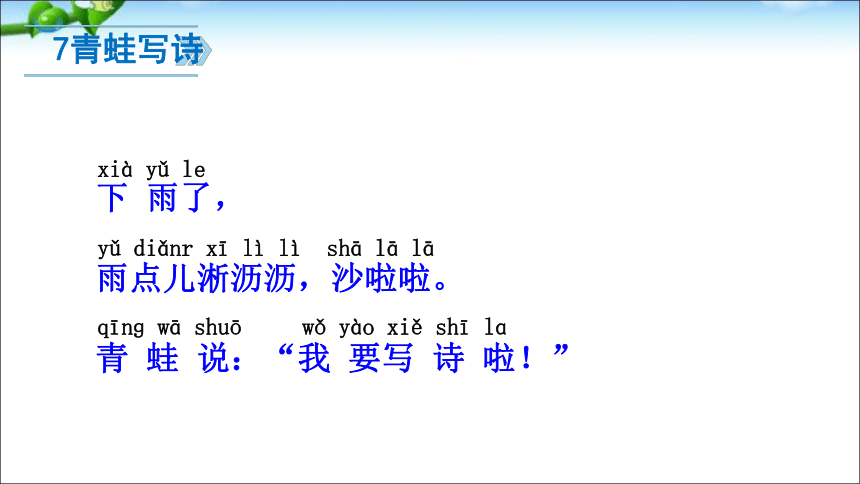 7青蛙写诗

xià yǔ le
下 雨了，

yǔ diǎnr xī lì lì shā lā lā
雨点儿淅沥沥，沙啦啦。

qīng wā shuō wǒ yào xiě shī la
青 蛙 说：“我 要写 诗 啦！”